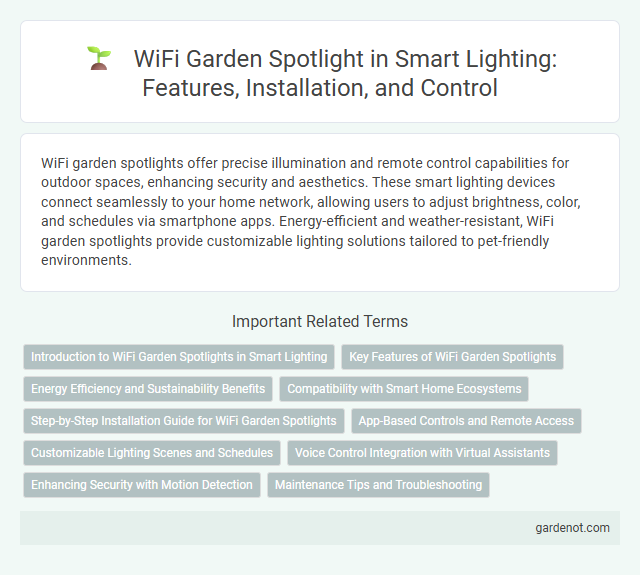 WiFi Garden Spotlight in Smart Lighting: Features, Installation, and Control

WiFi garden spotlights offer precise illumination and remote control capabilities for outdoor spaces, enhancing security and aesthetics. These smart lighting devices connect seamlessly to your home network, allowing users to adjust brightness, color, and schedules via smartphone apps. Energy-efficient and weather-resistant, WiFi garden spotlights provide customizable lighting solutions tailored to pet-friendly environments.

Important Related Terms

Introduction to WiFi Garden Spotlights in Smart Lighting

Key Features of WiFi Garden Spotlights

Energy Efficiency and Sustainability Benefits

Compatibility with Smart Home Ecosystems

Step-by-Step Installation Guide for WiFi Garden Spotlights

App-Based Controls and Remote Access

Customizable Lighting Scenes and Schedules

Voice Control Integration with Virtual Assistants

Enhancing Security with Motion Detection

Maintenance Tips and Troubleshooting

gardenot.com